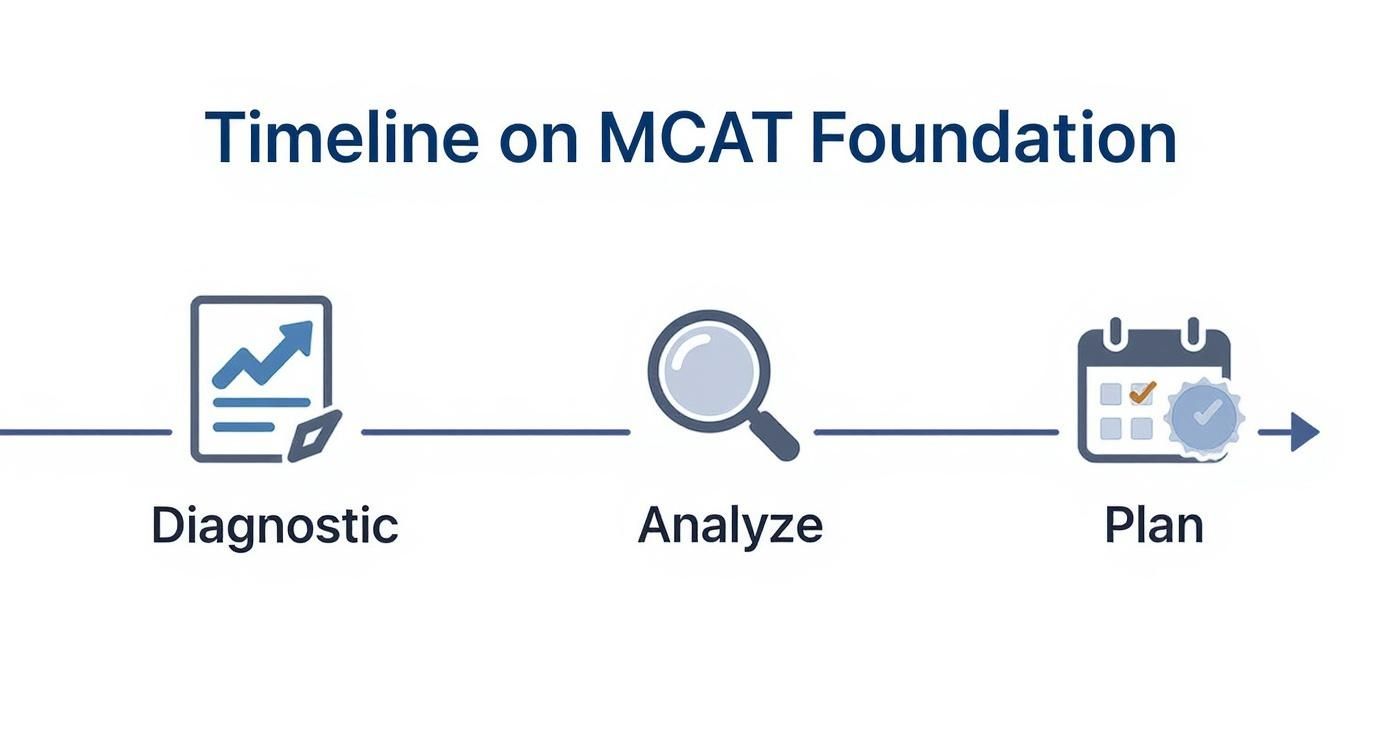 Timeline on MCAT Foundation

Diagnostic

Analyze

Plan